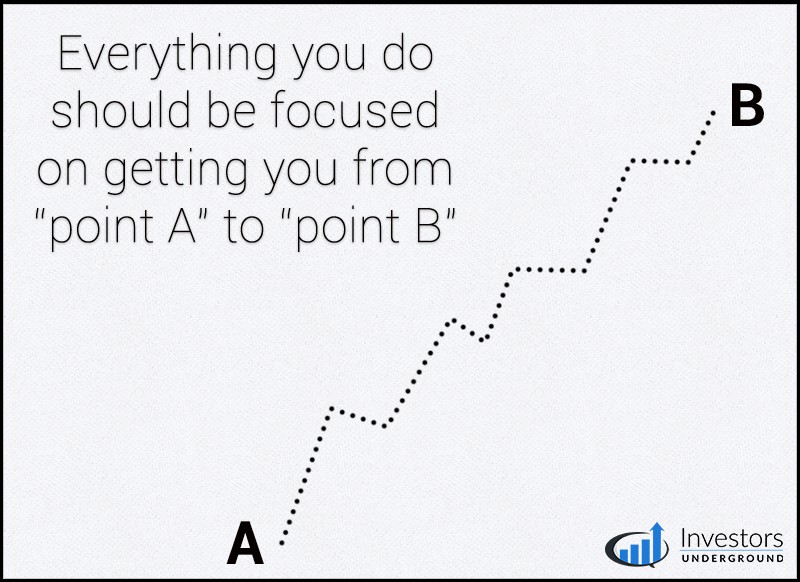 Everything you do should be focused on getting you from "point A" to "point B"

B

A

Investors
UNDERGROUND